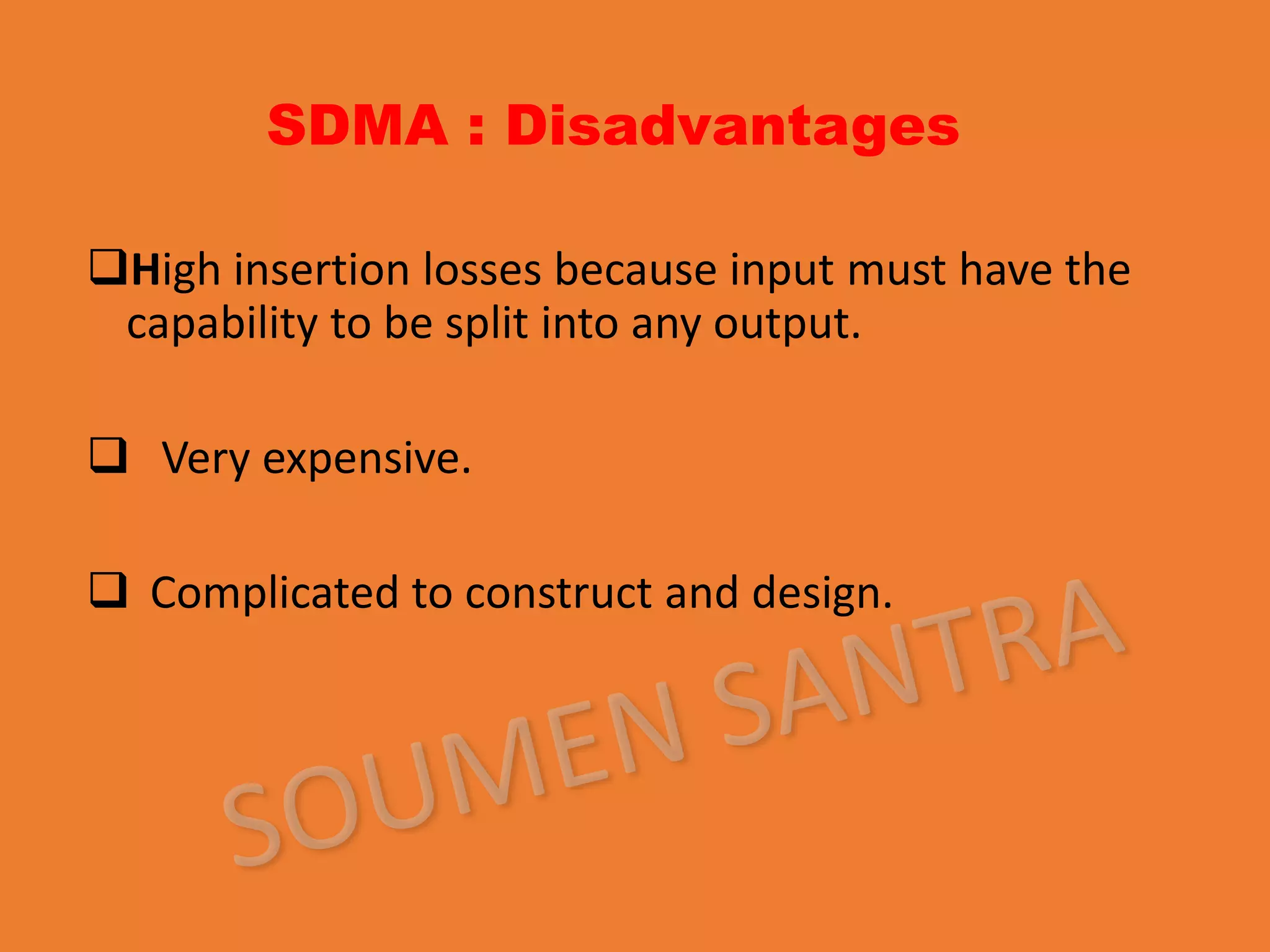 SDMA : Disadvantages

❑High insertion losses because input must have the capability to be split into any output.

❑ Very expensive.

❑ Complicated to construct and design.

SOUMEN SANTRA